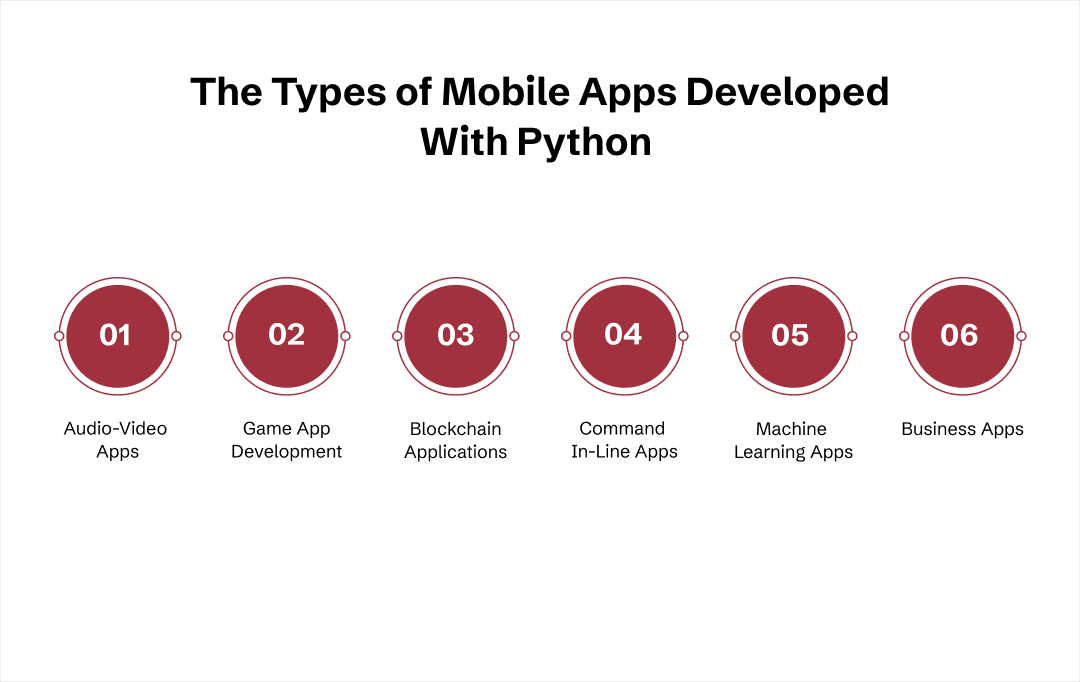 The Types of Mobile Apps Developed With Python

01
Audio-Video Apps

02
Game App Development

03
Blockchain Applications

04
Command In-Line Apps

05
Machine Learning Apps

06
Business Apps